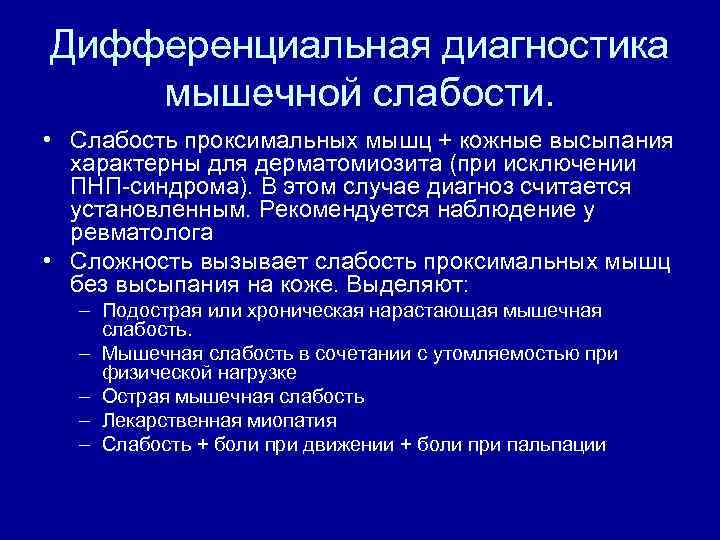 Дифференциальная диагностика мышечной слабости.

• Слабость проксимальных мышц + кожные высыпания характерны для дерматомиозита (при исключении ПНП-синдрома). В этом случае диагноз считается установленным. Рекомендуется наблюдение у ревматолога

• Сложность вызывает слабость проксимальных мышц без высыпания на коже. Выделяют:
– Подострая или хроническая нарастающая мышечная слабость.
– Мышечная слабость в сочетании с утомляемостью при физической нагрузке
– Острая мышечная слабость
– Лекарственная миопатия
– Слабость + боли при движении + боли при пальпации